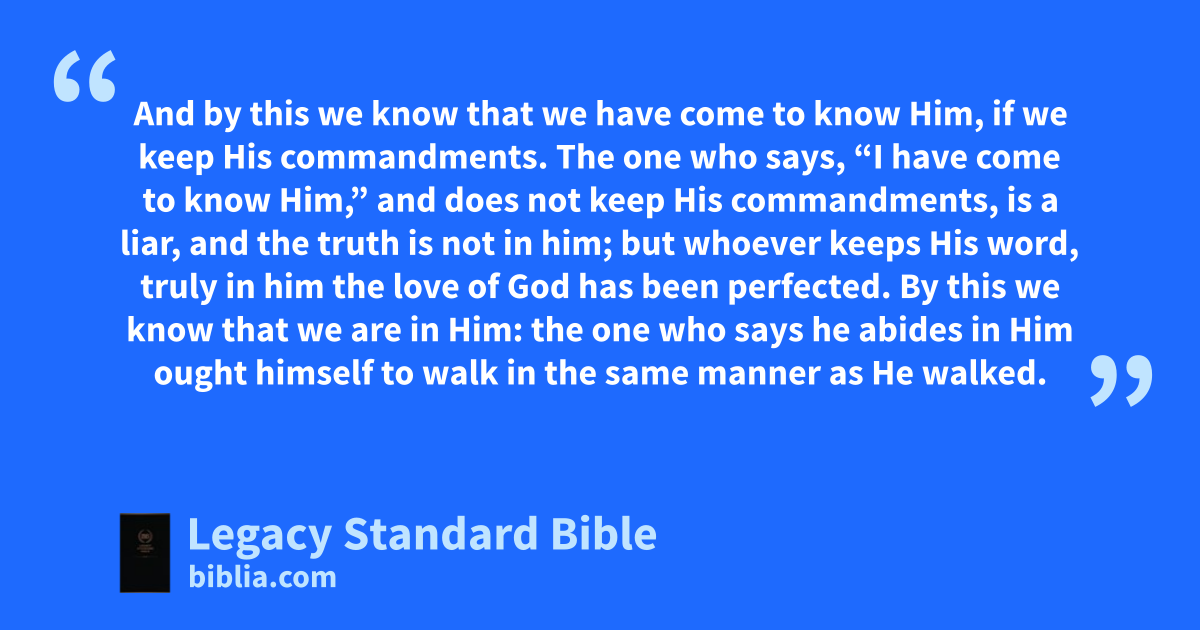 “

And by this we know that we have come to know Him, if we keep His commandments. The one who says, “I have come to know Him,” and does not keep His commandments, is a liar, and the truth is not in him; but whoever keeps His word, truly in him the love of God has been perfected. By this we know that we are in Him: the one who says he abides in Him ought himself to walk in the same manner as He walked.

”

Legacy Standard Bible
biblia.com